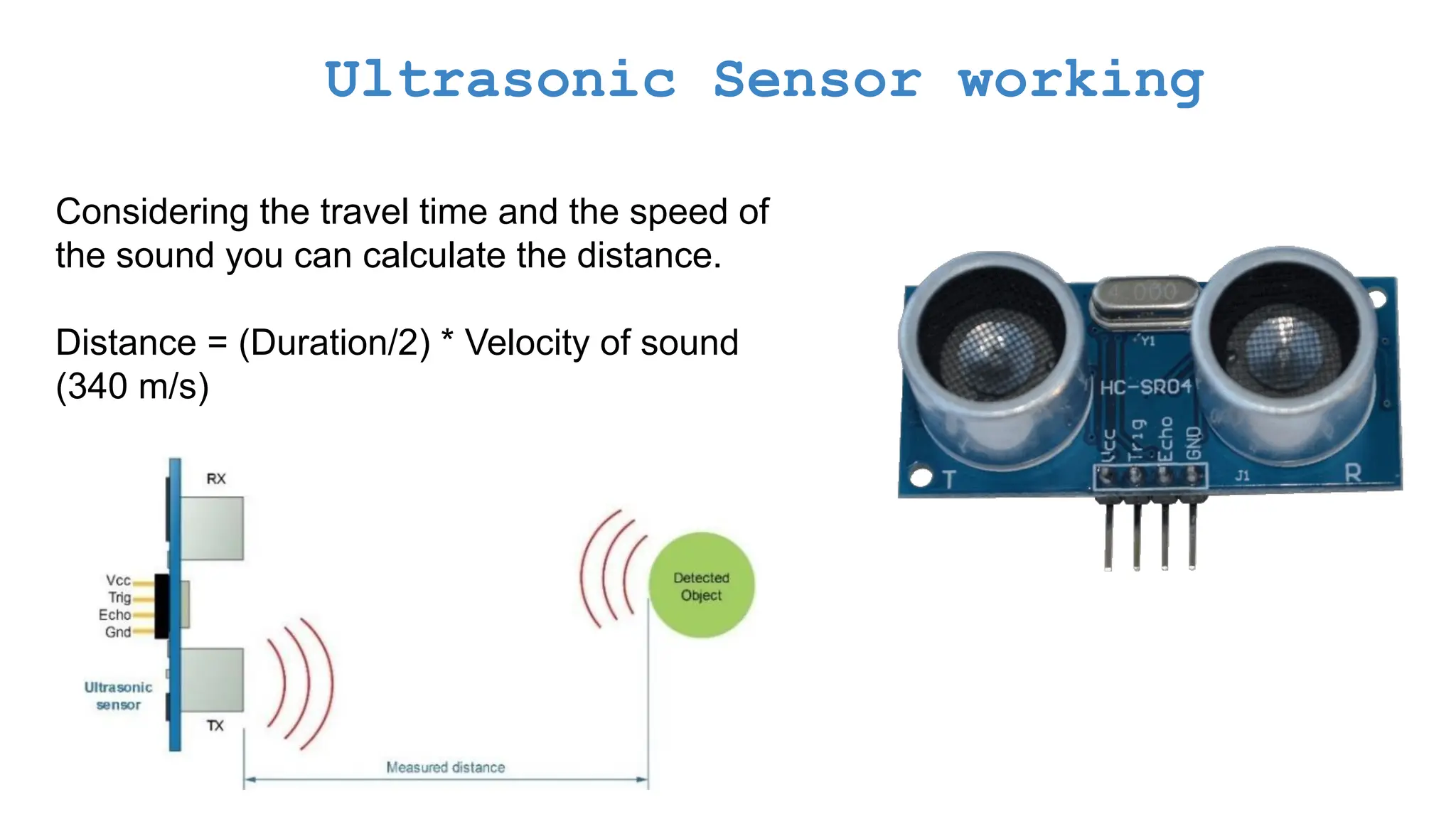 Ultrasonic Sensor working

Considering the travel time and the speed of the sound you can calculate the distance.

Distance = (Duration/2) * Velocity of sound (340 m/s)

RX
Vcc
Trig
Echo
Gnd
Ultrasonic sensor
TX
Detected Object
Measured distance

4.000
Y1
HC-SR04
Vcc
Trig
Echo
GND
T
J1
R